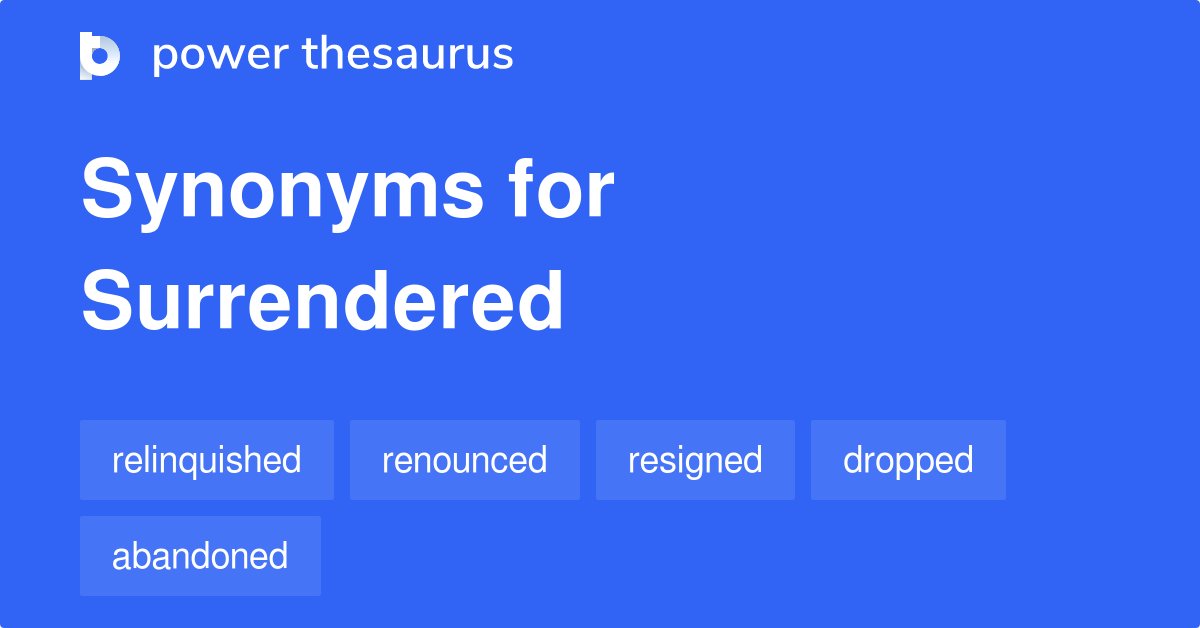 power thesaurus

Synonyms for Surrendered

relinquished

renounced

resigned

dropped

abandoned